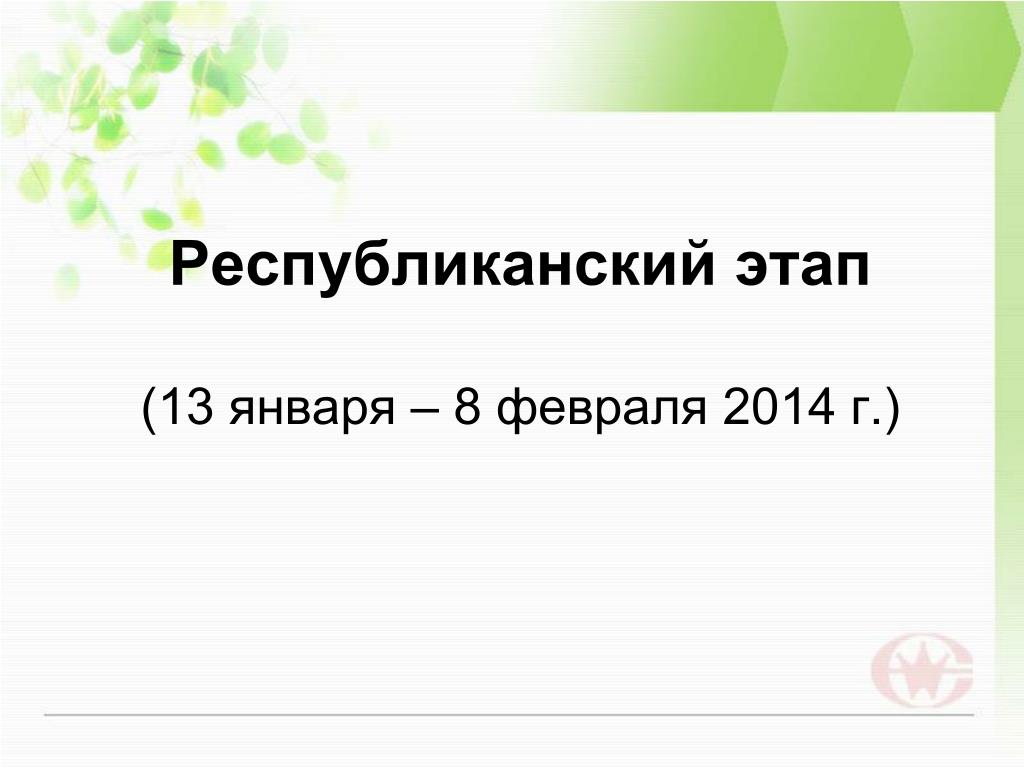 Республиканский этап

(13 января – 8 февраля 2014 г.)